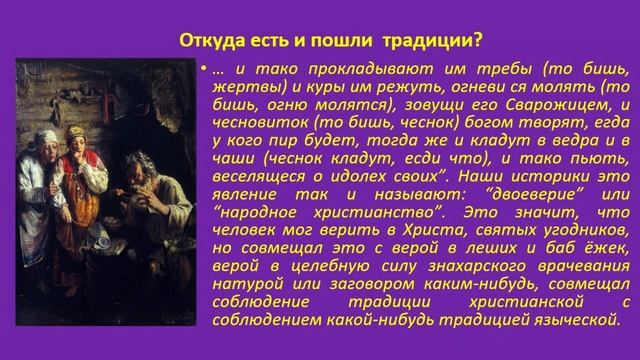 Откуда есть и пошли традиции?

• … и тако прокладывают им требы (то бишь, жертвы) и куры им режуть, огневи ся молять (то бишь, огню молятся), зовущи его Сварожицем, и чесновиток (то бишь, чеснок) богом творят, егда у кого пир будет, тогда же и кладут в ведра и в чаши (чеснок кладут, есди что), и тако пьють, веселящеся о идолех своих”. Наши историки это явление так и называют: “двоеверие” или “народное христианство”. Это значит, что человек мог верить в Христа, святых угодников, но совмещал это с верой в леших и баб ёжек, верой в целебную силу знахарского врачевания натурой или заговором каким-нибудь, совмещал соблюдение традиции христианской с соблюдением какой-нибудь традицией языческой.